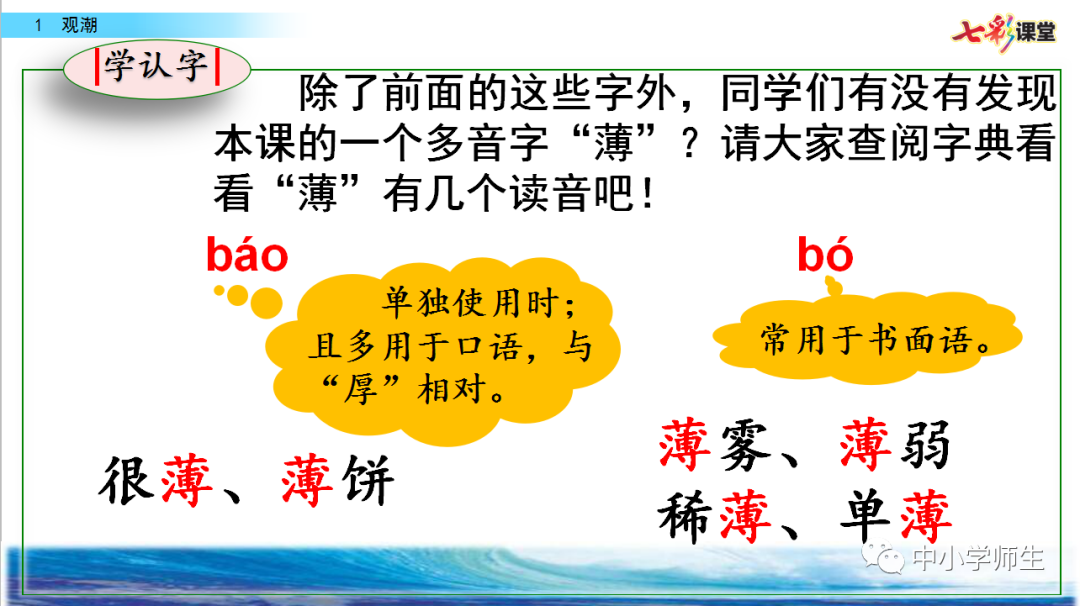 1 观潮

七彩课堂

学认字

除了前面的这些字外，同学们有没有发现本课的一个多音字“薄”？请大家查阅字典看看“薄”有几个读音吧！

báo

单独使用时；且多用于口语，与“厚”相对。

很薄、薄饼

bó

常用于书面语。

薄雾、薄弱
稀薄、单薄

中小学师生